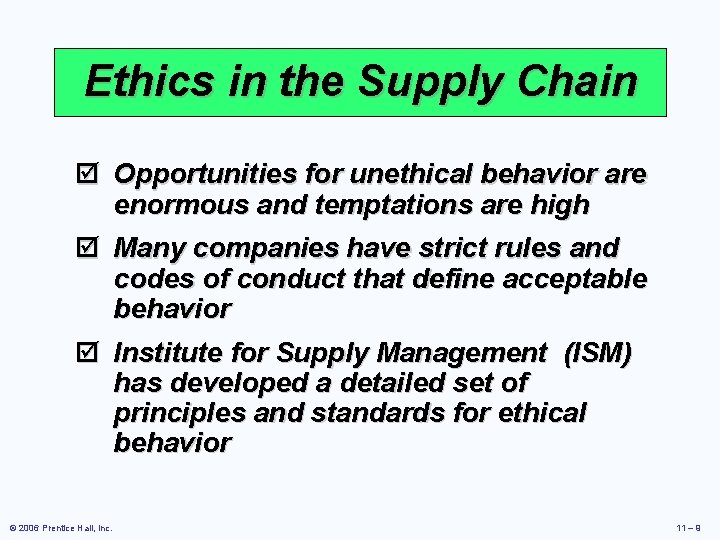 Ethics in the Supply Chain

☑ Opportunities for unethical behavior are enormous and temptations are high

☑ Many companies have strict rules and codes of conduct that define acceptable behavior

☑ Institute for Supply Management (ISM) has developed a detailed set of principles and standards for ethical behavior

© 2006 Prentice Hall, Inc.

11 – 9